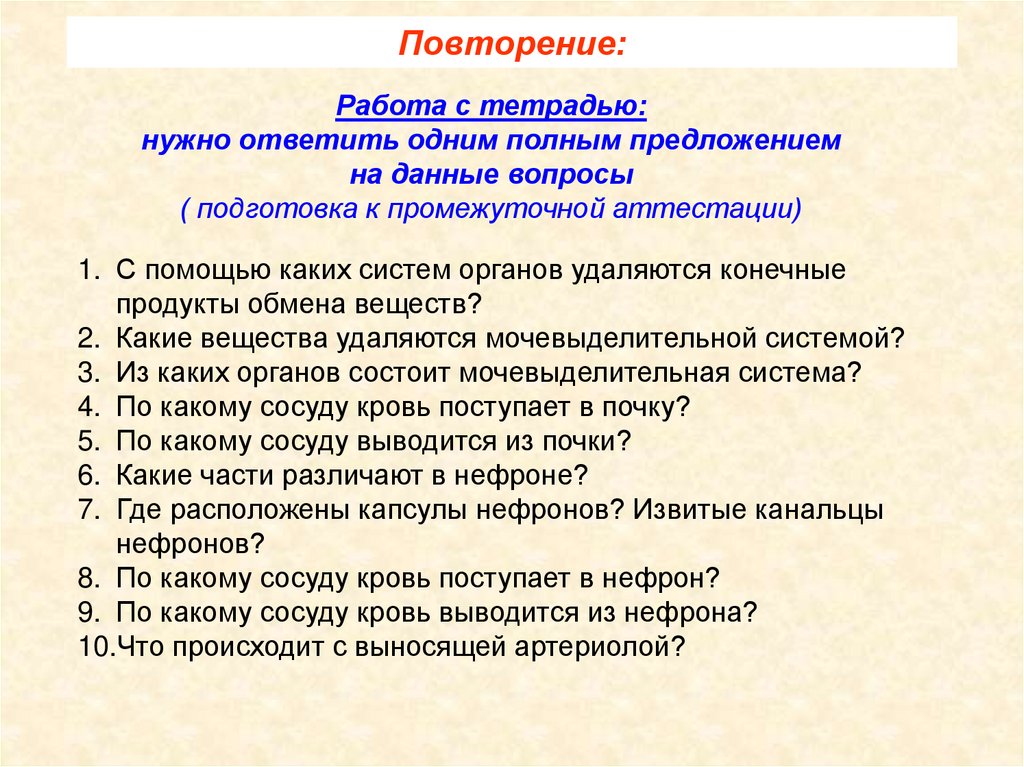 Повторение:

Работа с тетрадью:
нужно ответить одним полным предложением на данные вопросы
( подготовка к промежуточной аттестации)

1. С помощью каких систем органов удаляются конечные продукты обмена веществ?
2. Какие вещества удаляются мочевыделительной системой?
3. Из каких органов состоит мочевыделительная система?
4. По какому сосуду кровь поступает в почку?
5. По какому сосуду выводится из почки?
6. Какие части различают в нефроне?
7. Где расположены капсулы нефронов? Извитые канальцы нефронов?
8. По какому сосуду кровь поступает в нефрон?
9. По какому сосуду кровь выводится из нефрона?
10.Что происходит с выносящей артериолой?